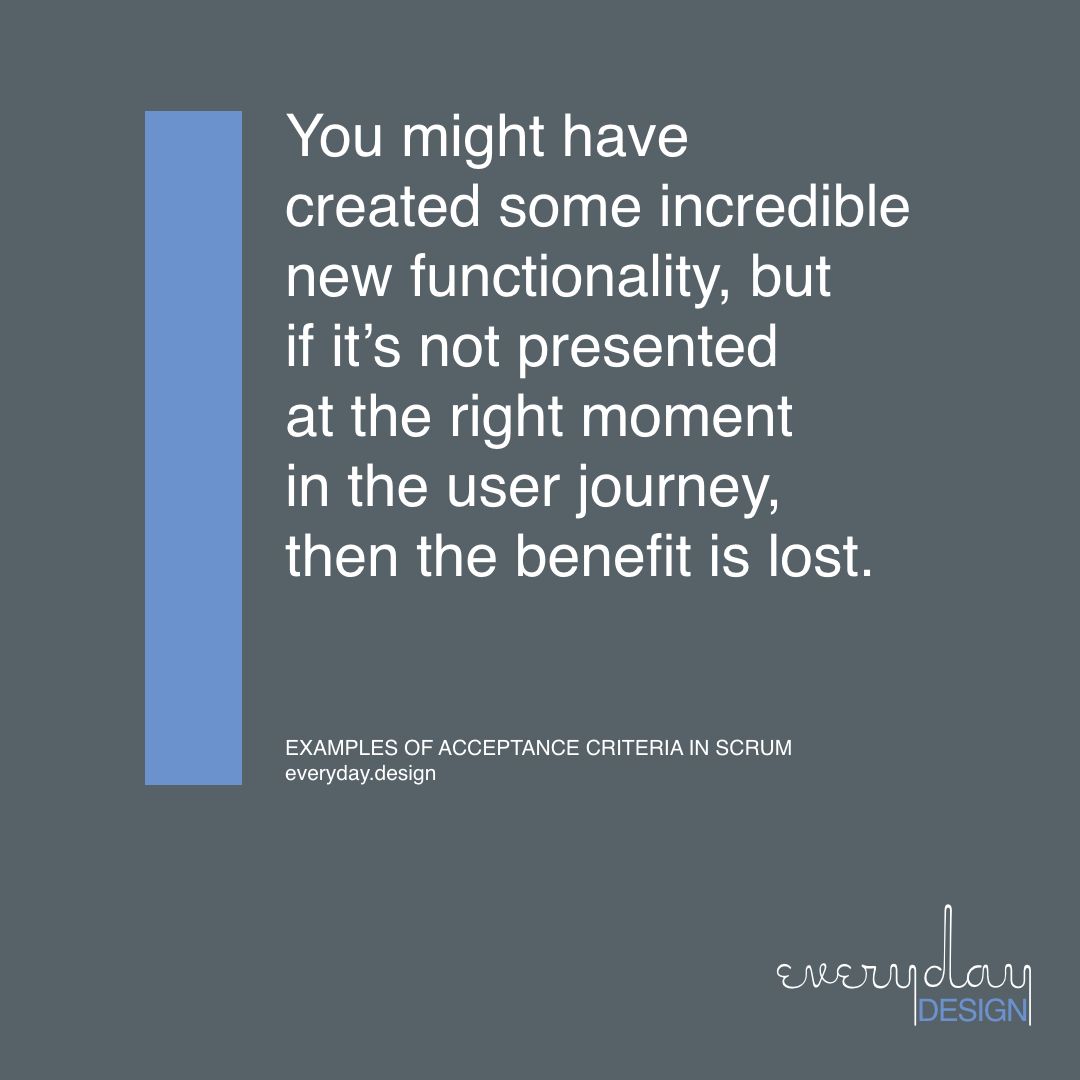 You might have created some incredible new functionality, but if it’s not presented at the right moment in the user journey, then the benefit is lost.

EXAMPLES OF ACCEPTANCE CRITERIA IN SCRUM
everyday.design

everyday
DESIGN